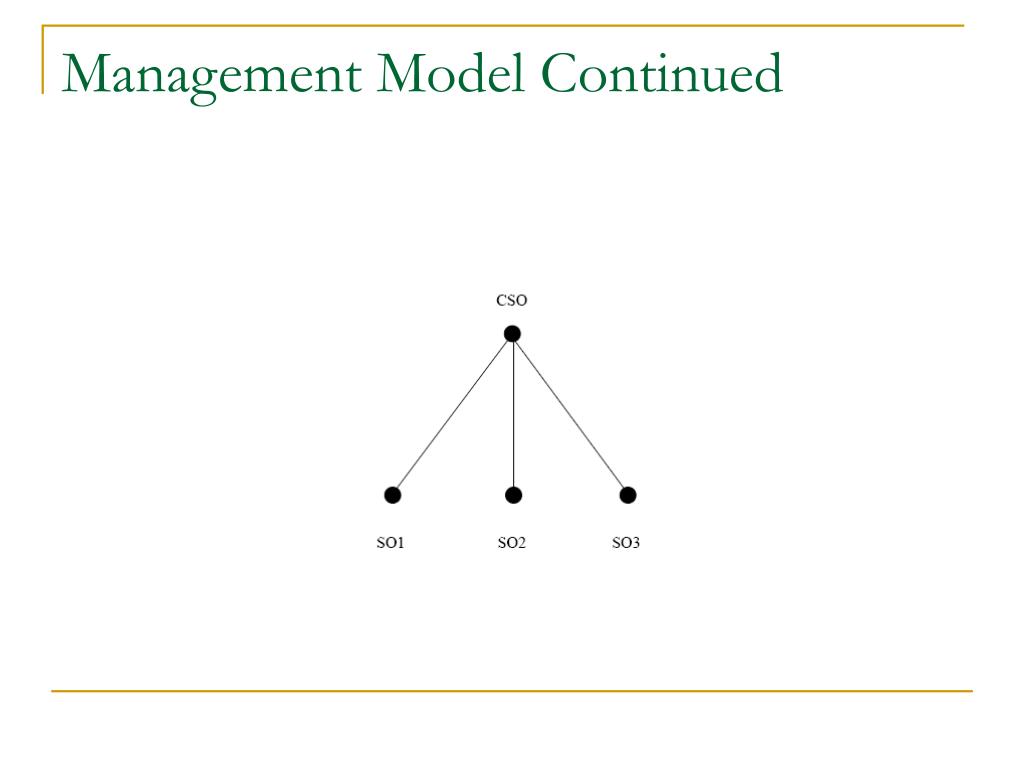 Management Model Continued

CSO

SO1 SO2 SO3